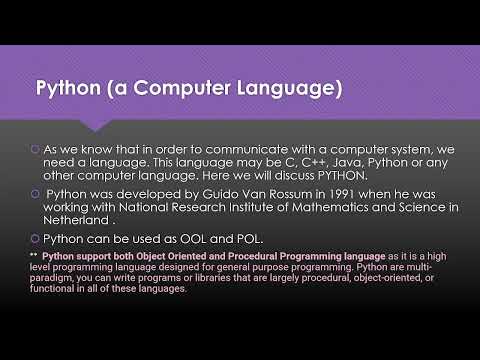 Python (a Computer Language)

As we know that in order to communicate with a computer system, we need a language. This language may be C, C++, Java, Python or any other computer language. Here we will discuss PYTHON.

Python was developed by Guido Van Rossum in 1991 when he was working with National Research Institute of Mathematics and Science in Netherland .

Python can be used as OOL and POL.

** Python support both Object Oriented and Procedural Programming language as it is a high level programming language designed for general purpose programming. Python are multi-paradigm, you can write programs or libraries that are largely procedural, object-oriented, or functional in all of these languages.